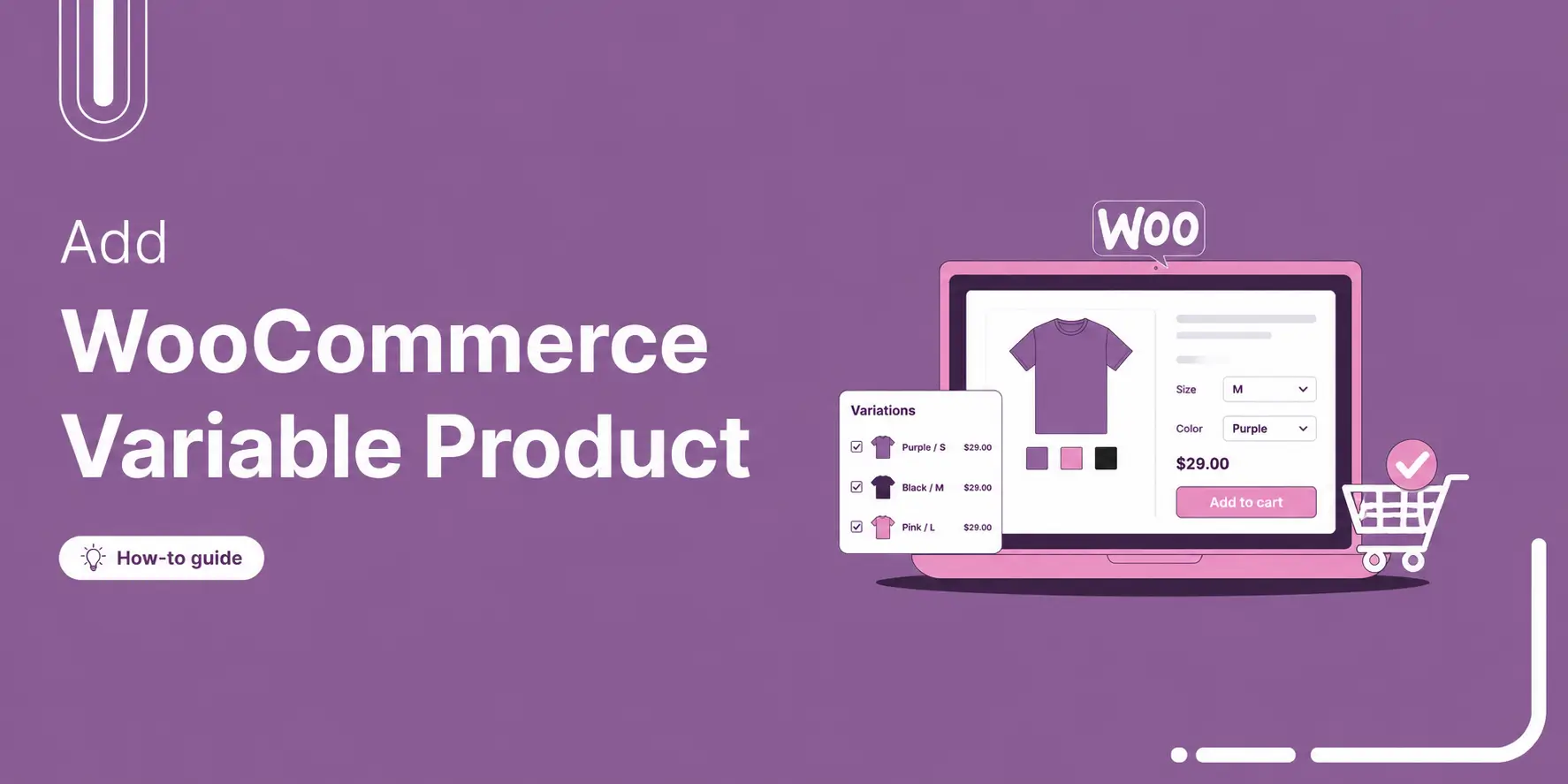 Add
WooCommerce Variable Product

How-to guide

Woo

Variations

Purple / S $29.00

Black / M $29.00

Pink / L $29.00

Size M

Color Purple

$29.00

Add to cart